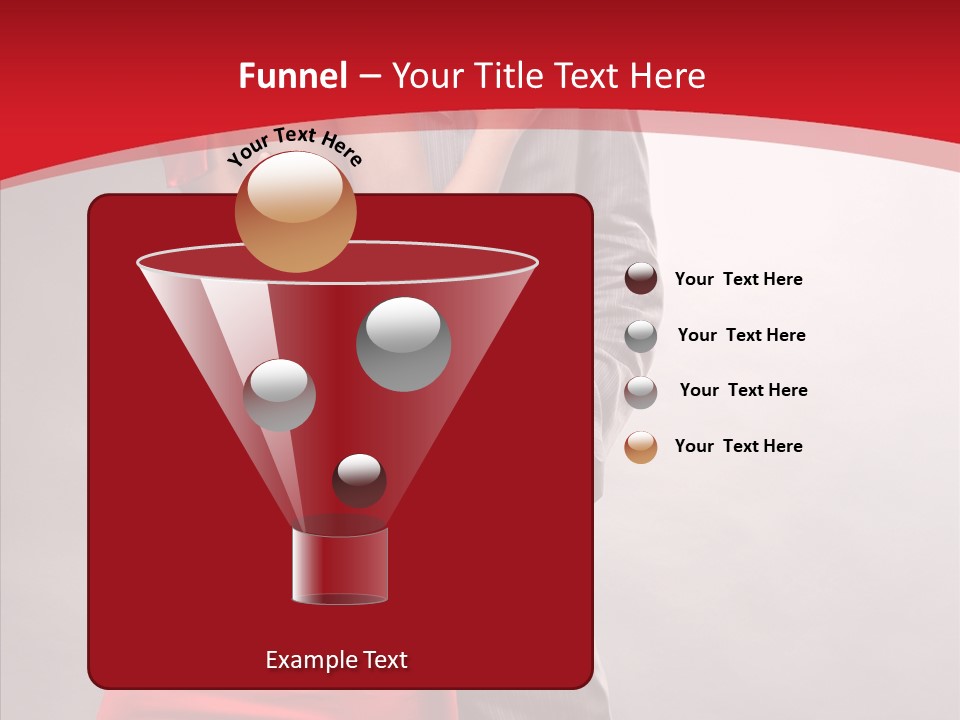 Funnel – Your Title Text Here

Your Text Here

Your Text Here

Your Text Here

Your Text Here

Your Text Here

Example Text